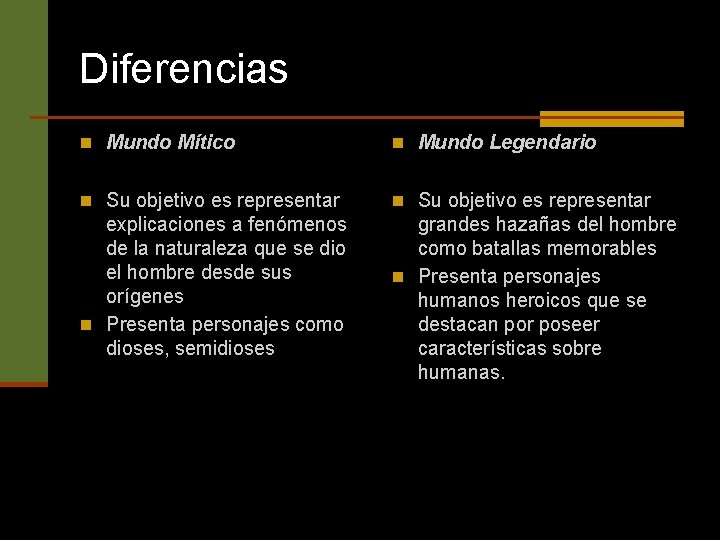 Diferencias

Mundo Mítico

Su objetivo es representar explicaciones a fenómenos de la naturaleza que se dio el hombre desde sus orígenes

Presenta personajes como dioses, semidioses

Mundo Legendario

Su objetivo es representar grandes hazañas del hombre como batallas memorables

Presenta personajes humanos heroicos que se destacan por poseer características sobre humanas.